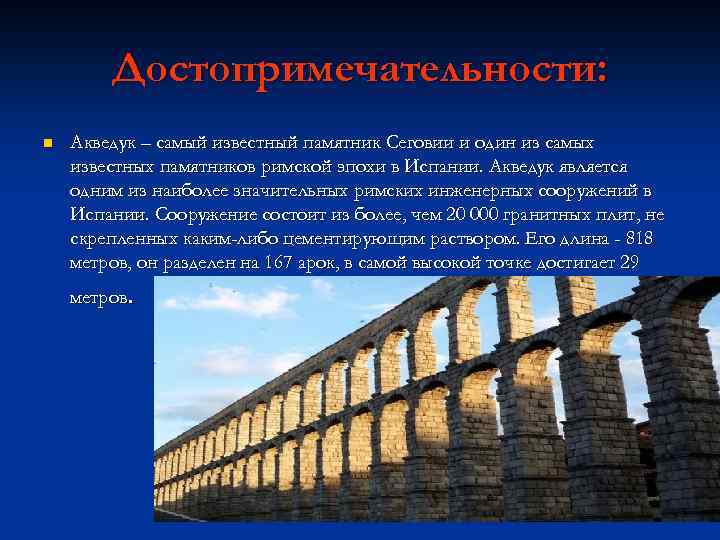 Достопримечательности:

Акведук – самый известный памятник Сеговии и один из самых известных памятников римской эпохи в Испании. Акведук является одним из наиболее значительных римских инженерных сооружений в Испании. Сооружение состоит из более, чем 20 000 гранитных плит, не скрепленных каким-либо цементирующим раствором. Его длина - 818 метров, он разделен на 167 арок, в самой высокой точке достигает 29 метров.